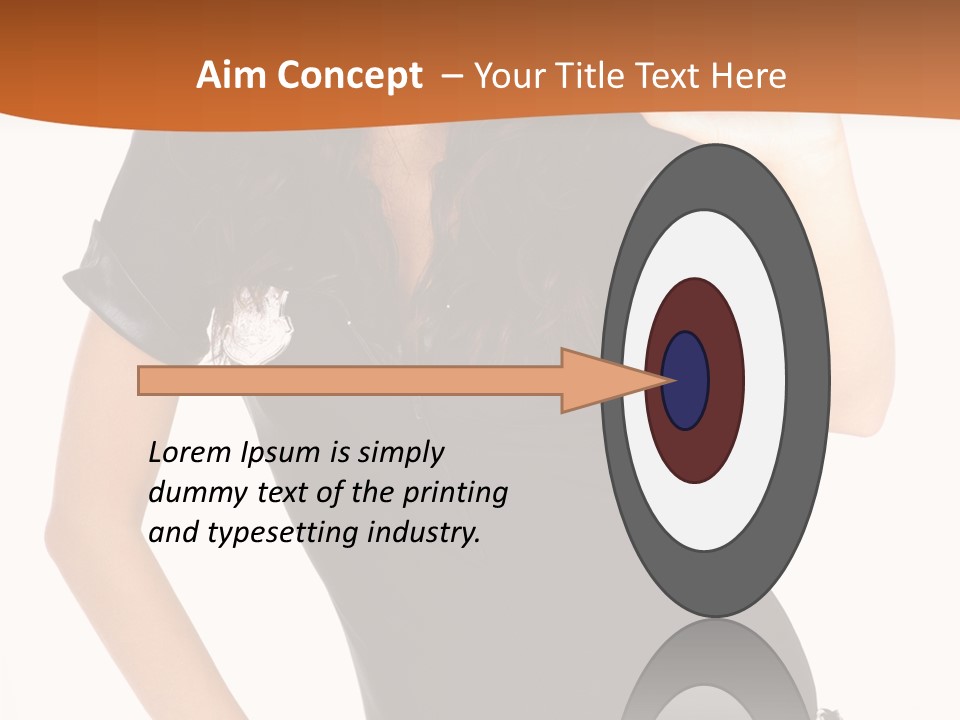 Aim Concept – Your Title Text Here

Lorem Ipsum is simply dummy text of the printing and typesetting industry.